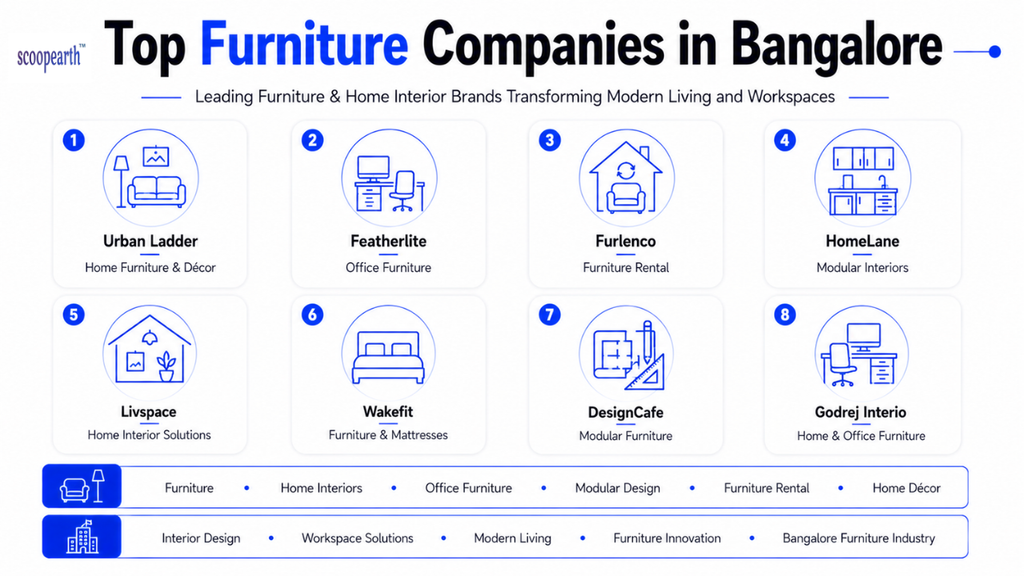 scoopearth™

Top Furniture Companies in Bangalore

Leading Furniture & Home Interior Brands Transforming Modern Living and Workspaces

1
Urban Ladder
Home Furniture & Décor

2
Featherlite
Office Furniture

3
Furlenco
Furniture Rental

4
HomeLane
Modular Interiors

5
Livspace
Home Interior Solutions

6
Wakefit
Furniture & Mattresses

7
DesignCafe
Modular Furniture

8
Godrej Interio
Home & Office Furniture

Furniture • Home Interiors • Office Furniture • Modular Design • Furniture Rental • Home Décor

Interior Design • Workspace Solutions • Modern Living • Furniture Innovation • Bangalore Furniture Industry